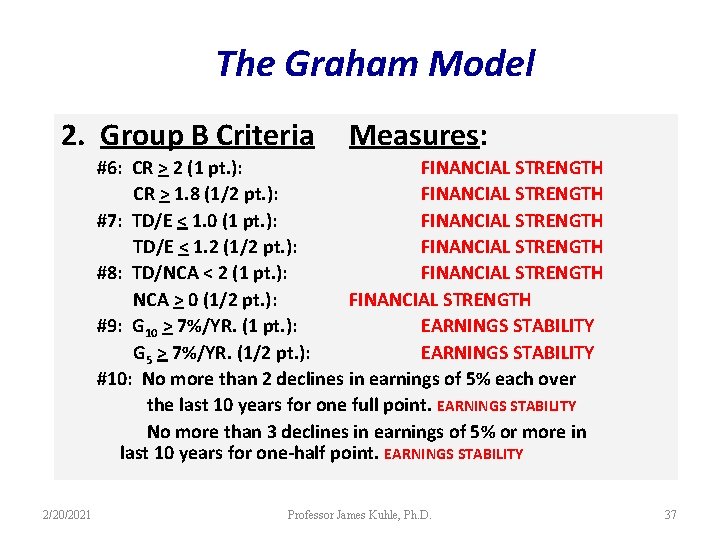 The Graham Model

2. Group B Criteria Measures:

#6: CR $\geq$ 2 (1 pt.): FINANCIAL STRENGTH
CR $\geq$ 1.8 (1/2 pt.): FINANCIAL STRENGTH
#7: TD/E $\leq$ 1.0 (1 pt.): FINANCIAL STRENGTH
TD/E $\leq$ 1.2 (1/2 pt.): FINANCIAL STRENGTH
#8: TD/NCA < 2 (1 pt.): FINANCIAL STRENGTH
NCA $\geq$ 0 (1/2 pt.): FINANCIAL STRENGTH
#9: $G_{10}$ $\geq$ 7%/YR. (1 pt.): EARNINGS STABILITY
$G_5$ $\geq$ 7%/YR. (1/2 pt.): EARNINGS STABILITY
#10: No more than 2 declines in earnings of 5% each over the last 10 years for one full point. EARNINGS STABILITY
No more than 3 declines in earnings of 5% or more in last 10 years for one-half point. EARNINGS STABILITY

2/20/2021 Professor James Kuhle, Ph.D. 37